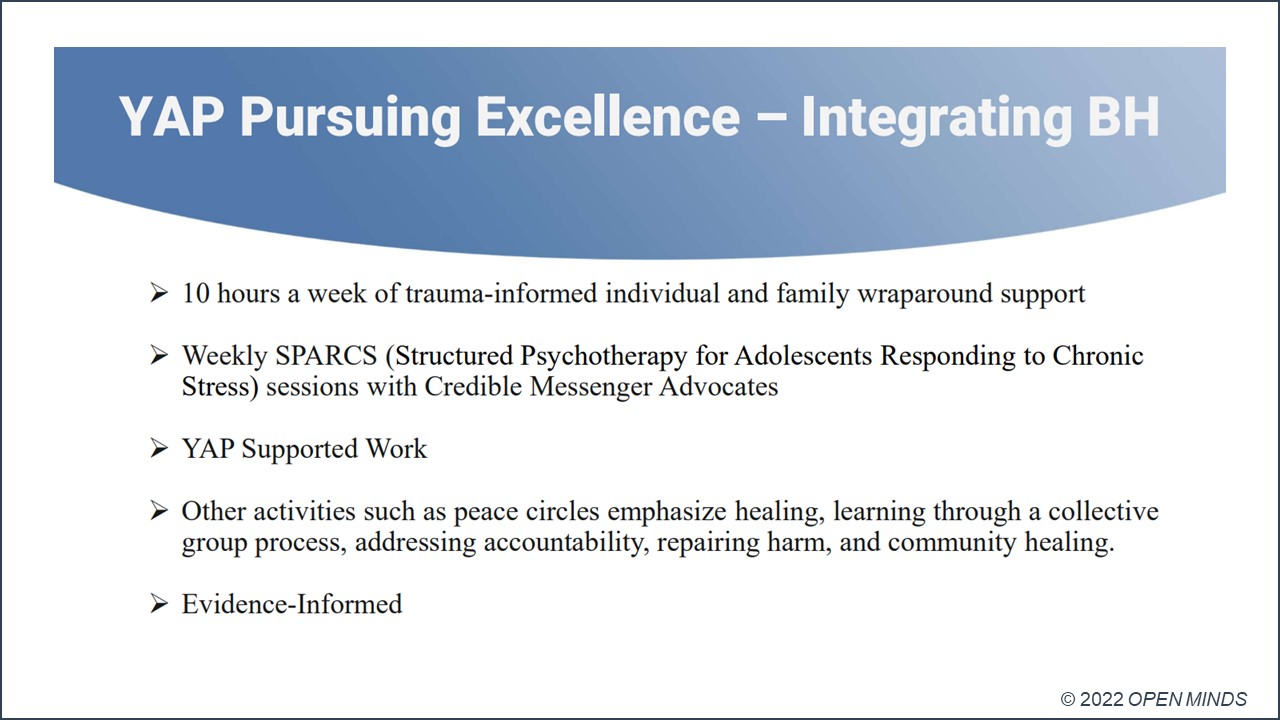 YAP Pursuing Excellence – Integrating BH

➢ 10 hours a week of trauma-informed individual and family wraparound support

➢ Weekly SPARCS (Structured Psychotherapy for Adolescents Responding to Chronic Stress) sessions with Credible Messenger Advocates

➢ YAP Supported Work

➢ Other activities such as peace circles emphasize healing, learning through a collective group process, addressing accountability, repairing harm, and community healing.

➢ Evidence-Informed

© 2022 OPEN MINDS